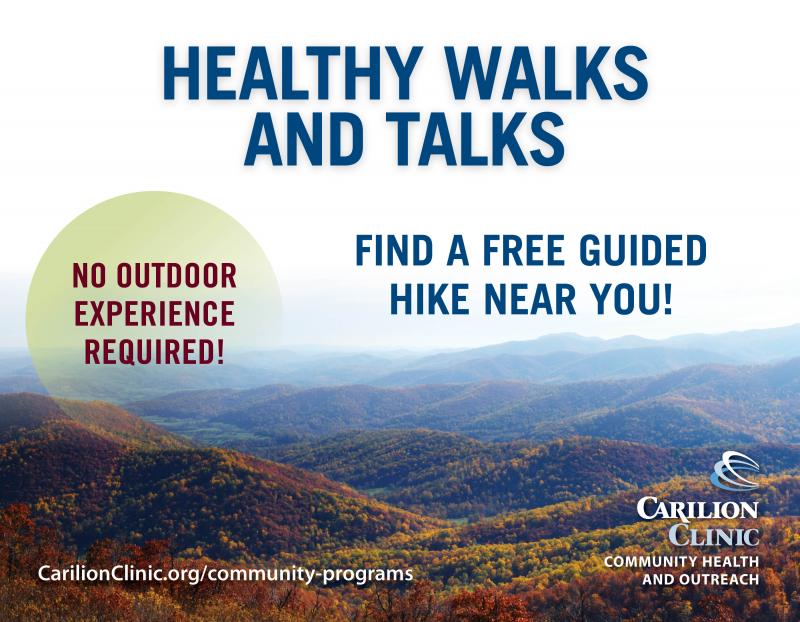 HEALTHY WALKS AND TALKS

NO OUTDOOR EXPERIENCE REQUIRED!

FIND A FREE GUIDED HIKE NEAR YOU!

CarilionClinic.org/community-programs

CARILION CLINIC
COMMUNITY HEALTH AND OUTREACH